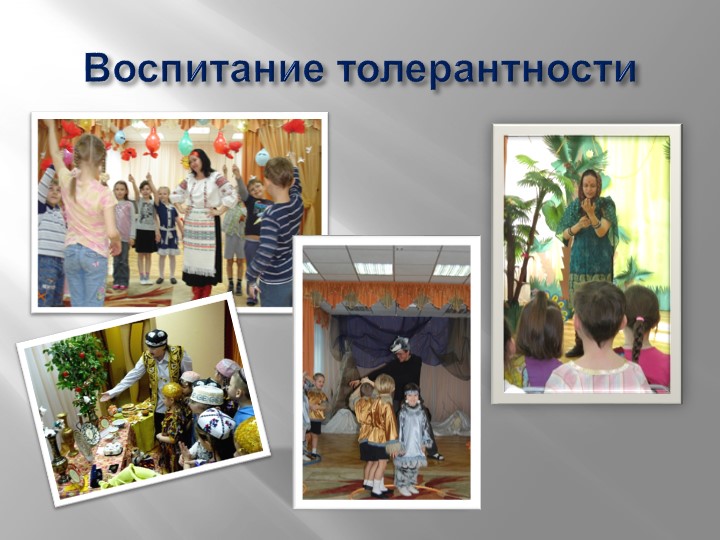 Воспитание толерантности